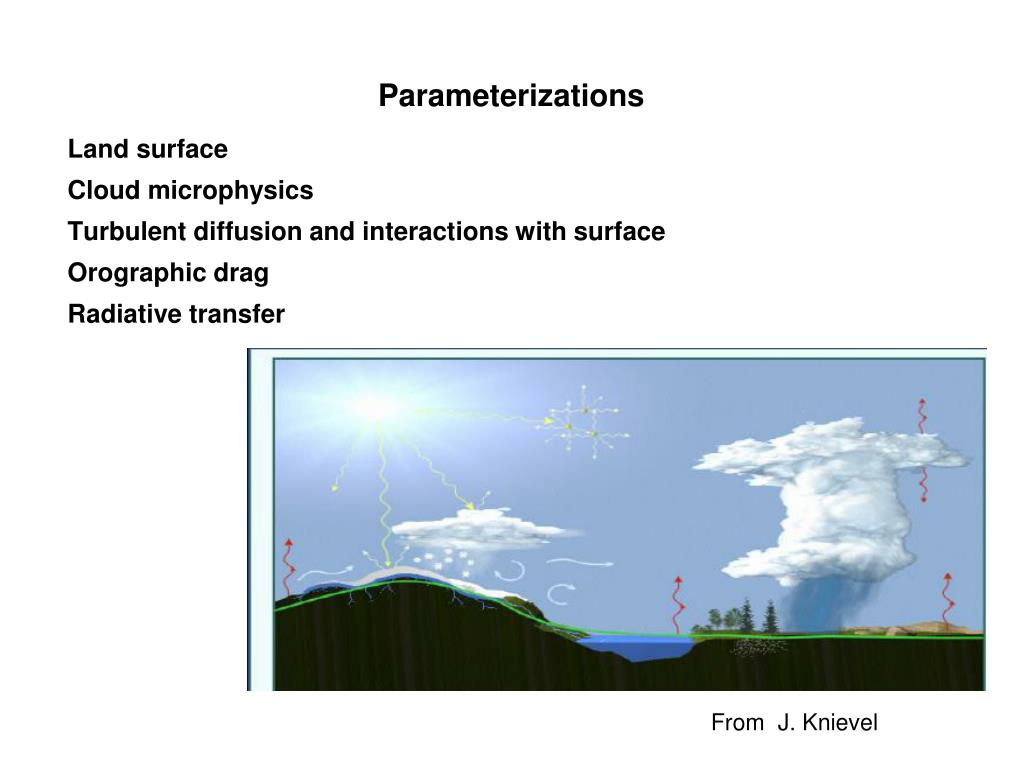 Parameterizations

Land surface

Cloud microphysics

Turbulent diffusion and interactions with surface

Orographic drag

Radiative transfer

From J. Knievel